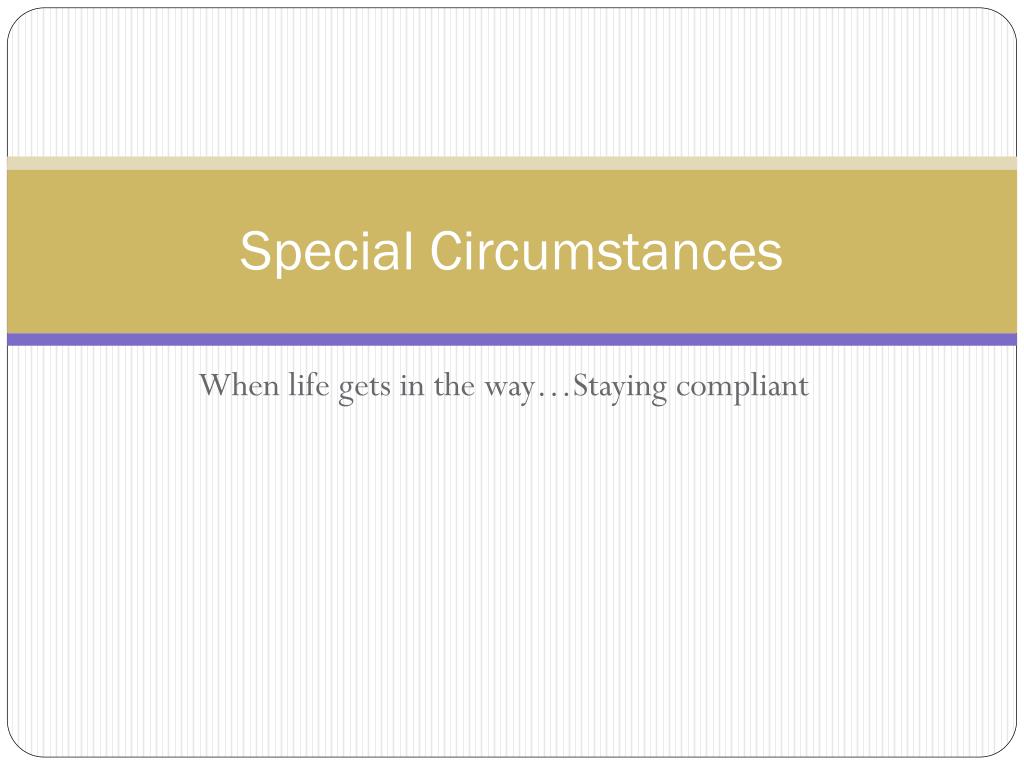 Special Circumstances

When life gets in the way…Staying compliant